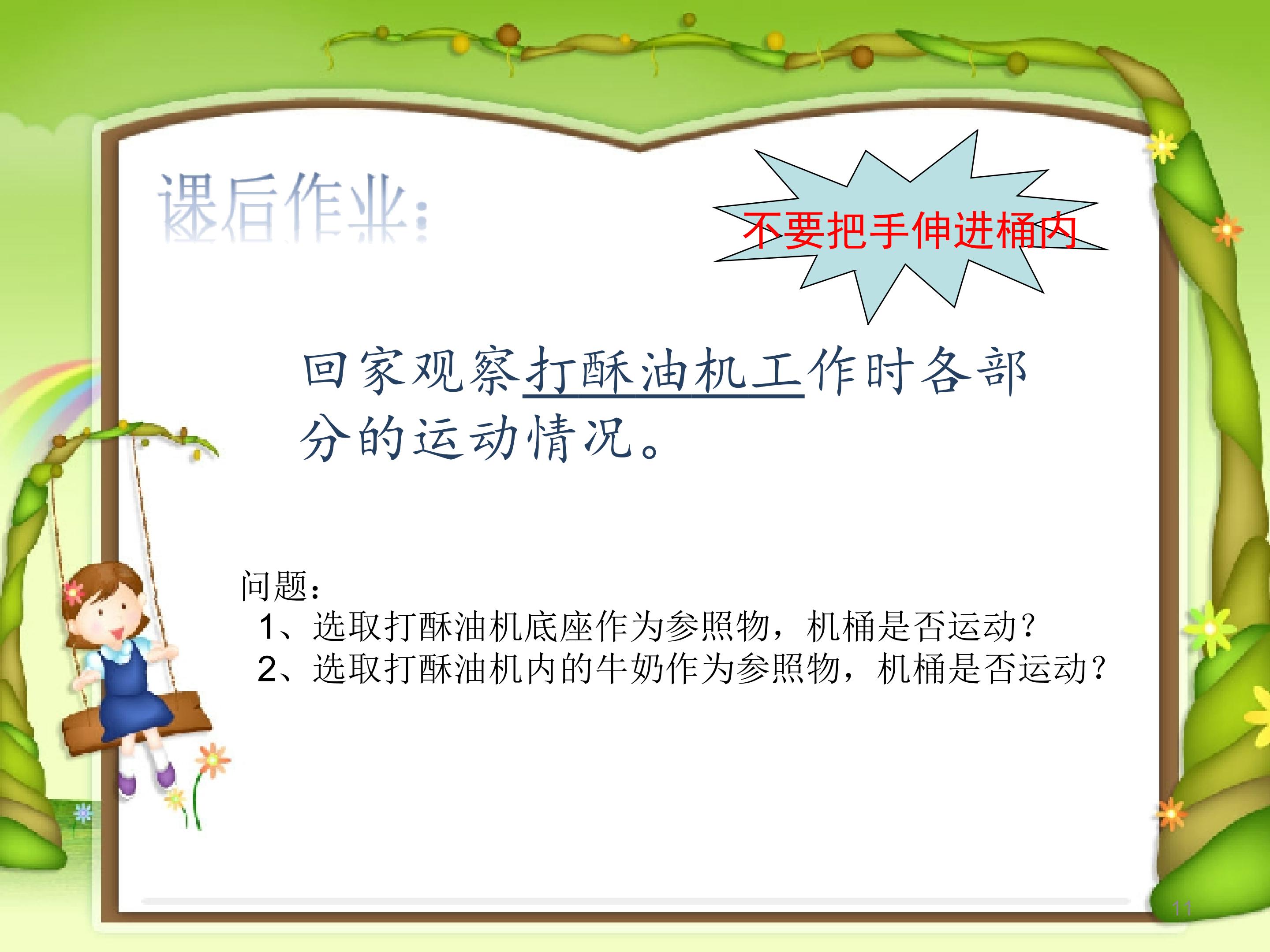 课后作业：

不要把手伸进桶内

回家观察打酥油机工作时各部分的运动情况。

问题：
1、选取打酥油机底座作为参照物，机桶是否运动？
2、选取打酥油机内的牛奶作为参照物，机桶是否运动？

11